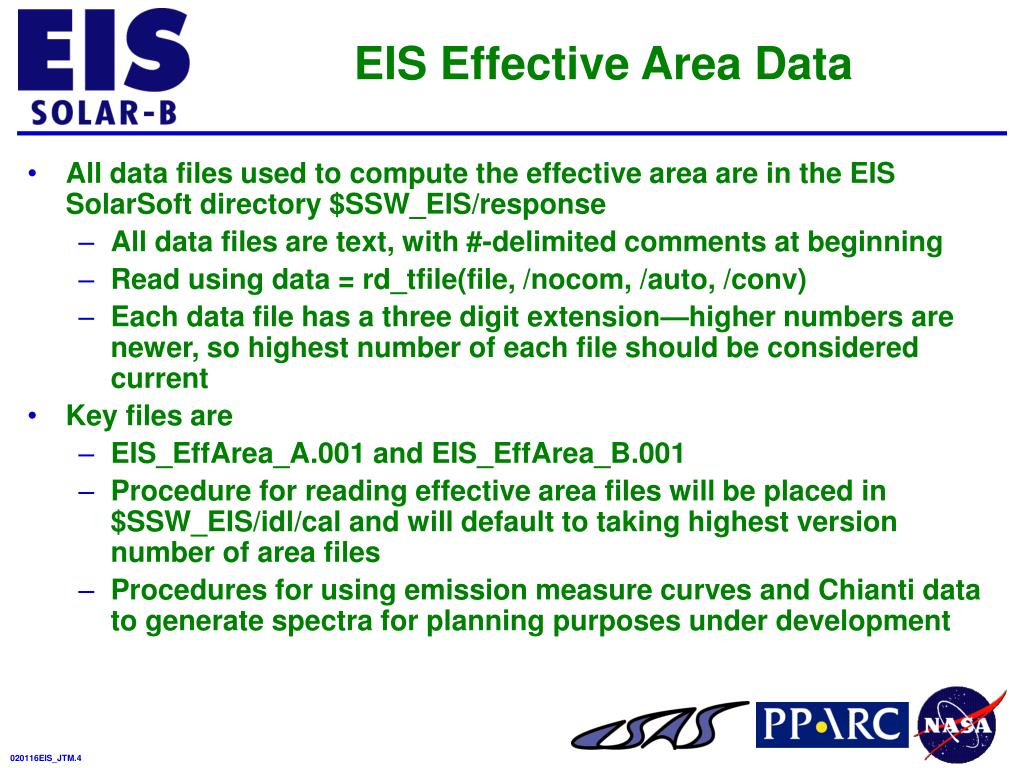 EIS
SOLAR-B

EIS Effective Area Data

• All data files used to compute the effective area are in the EIS SolarSoft directory \$SSW_EIS/response
– All data files are text, with #-delimited comments at beginning
– Read using data = rd_tfile(file, /nocom, /auto, /conv)
– Each data file has a three digit extension—higher numbers are newer, so highest number of each file should be considered current
• Key files are
– EIS_EffArea_A.001 and EIS_EffArea_B.001
– Procedure for reading effective area files will be placed in \$SSW_EIS/idl/cal and will default to taking highest version number of area files
– Procedures for using emission measure curves and Chianti data to generate spectra for planning purposes under development

020116EIS_JTM.4

ISAS PPARC NASA